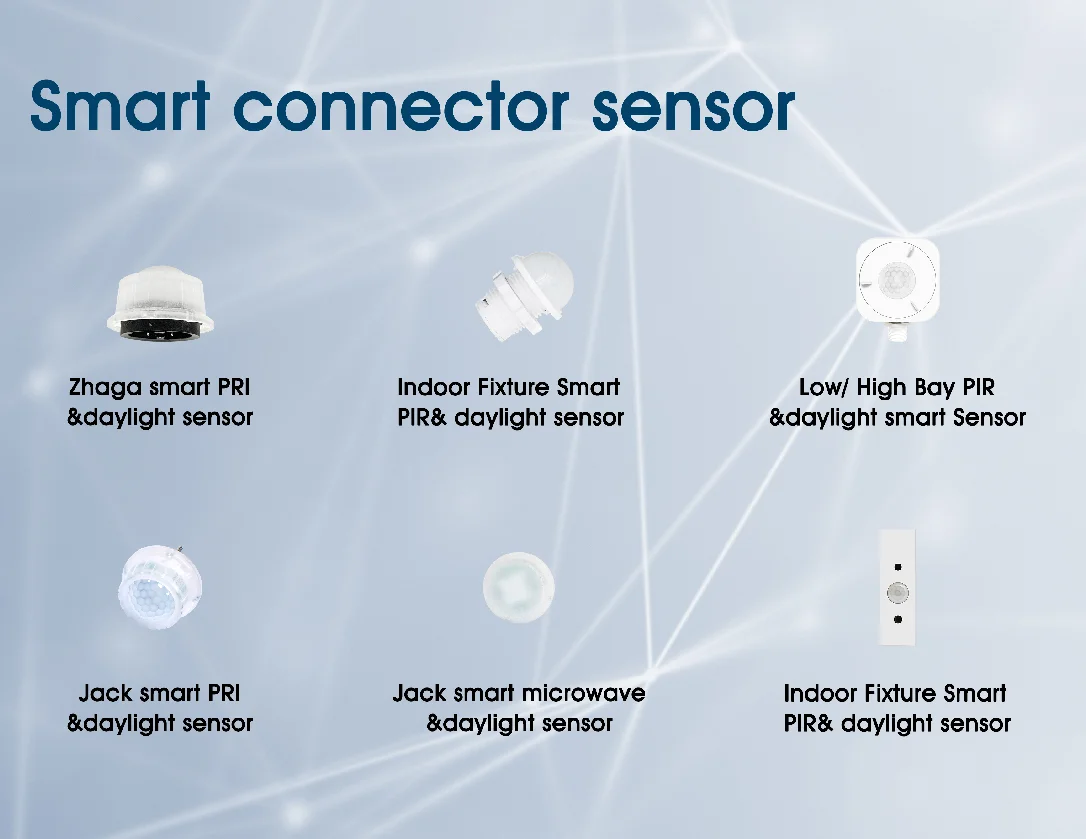 Smart connector sensor

Zhaga smart PRI &daylight sensor

Indoor Fixture Smart PIR& daylight sensor

Low/ High Bay PIR &daylight smart Sensor

Jack smart PRI &daylight sensor

Jack smart microwave &daylight sensor

Indoor Fixture Smart PIR& daylight sensor